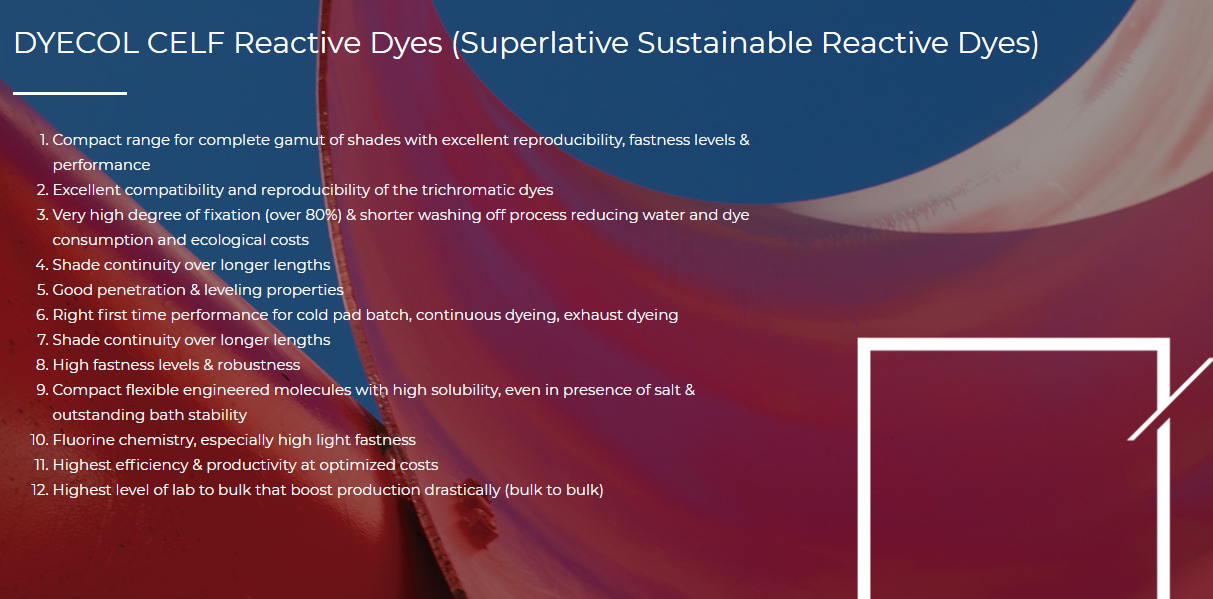 DYECOL CELF Reactive Dyes (Superlative Sustainable Reactive Dyes)

1. Compact range for complete gamut of shades with excellent reproducibility, fastness levels & performance
2. Excellent compatibility and reproducibility of the trichromatic dyes
3. Very high degree of fixation (over 80%) & shorter washing off process reducing water and dye consumption and ecological costs
4. Shade continuity over longer lengths
5. Good penetration & leveling properties
6. Right first time performance for cold pad batch, continuous dyeing, exhaust dyeing
7. Shade continuity over longer lengths
8. High fastness levels & robustness
9. Compact flexible engineered molecules with high solubility, even in presence of salt & outstanding bath stability
10. Fluorine chemistry, especially high light fastness
11. Highest efficiency & productivity at optimized costs
12. Highest level of lab to bulk that boost production drastically (bulk to bulk)